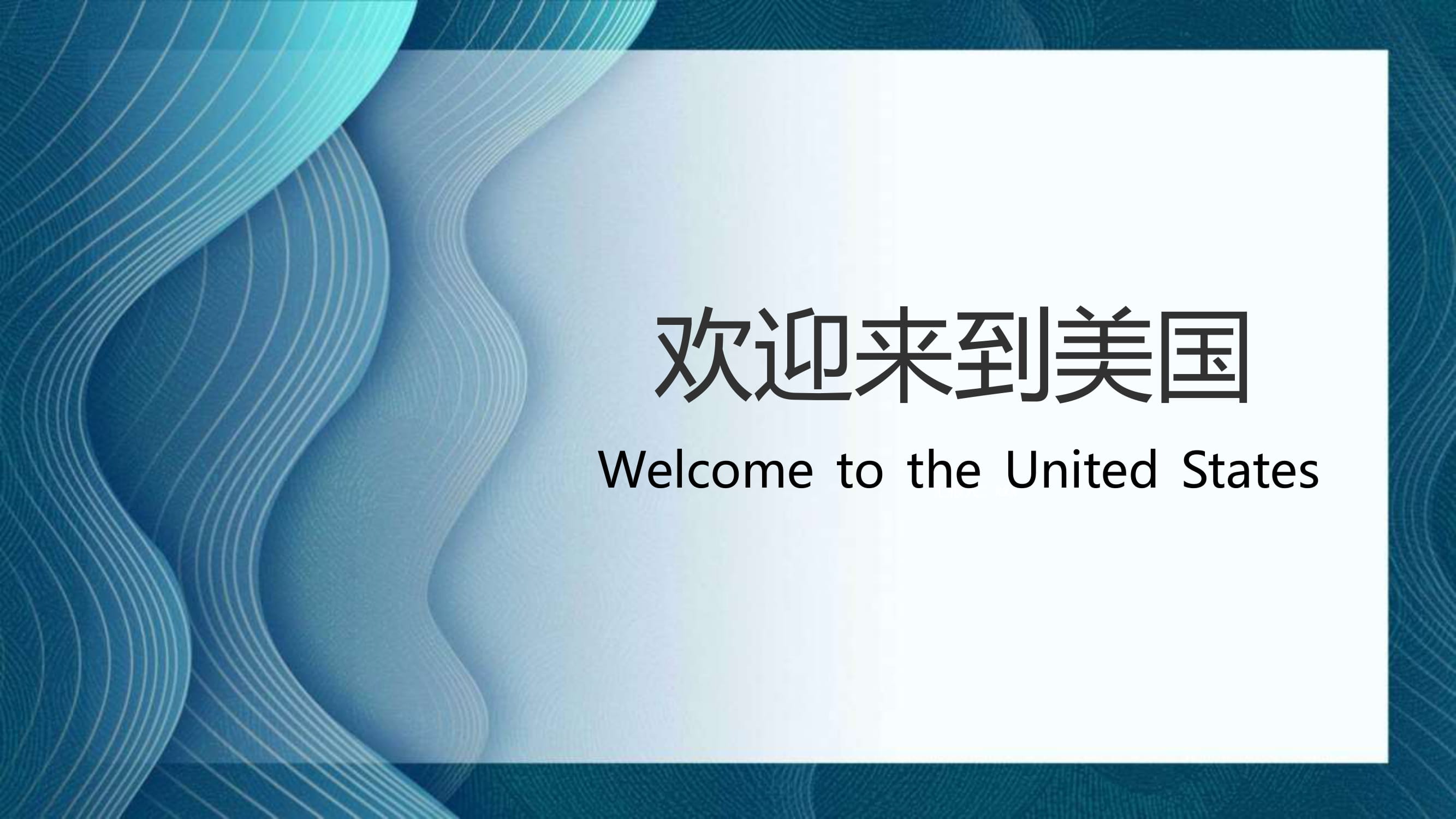 欢迎来到美国

Welcome to the United States